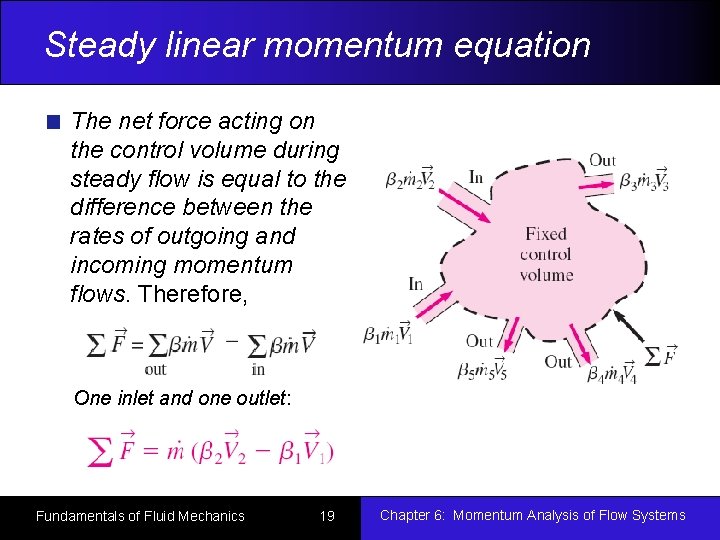 Steady linear momentum equation

The net force acting on the control volume during steady flow is equal to the difference between the rates of outgoing and incoming momentum flows. Therefore,

$\sum \vec{F} = \sum_{\text{out}} \beta \dot{m} \vec{V} - \sum_{\text{in}} \beta \dot{m} \vec{V}$

One inlet and one outlet:

$\sum \vec{F} = \dot{m} (\beta_2 \vec{V}_2 - \beta_1 \vec{V}_1)$

$\beta_2 \dot{m}_2 \vec{V}_2$

In

Out

$\beta_3 \dot{m}_3 \vec{V}_3$

Fixed control volume

In

$\beta_1 \dot{m}_1 \vec{V}_1$

Out

$\beta_5 \dot{m}_5 \vec{V}_5$

Out

$\beta_4 \dot{m}_4 \vec{V}_4$

$\sum \vec{F}$

Fundamentals of Fluid Mechanics

19

Chapter 6: Momentum Analysis of Flow Systems